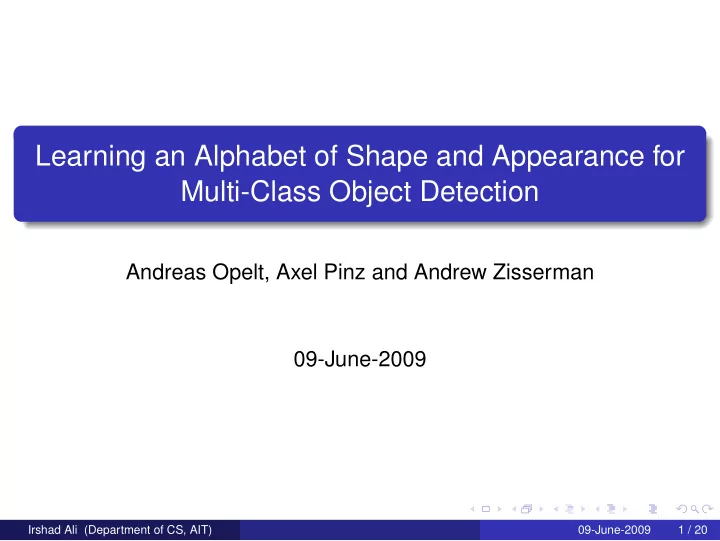 Learning an Alphabet of Shape and Appearance for Multi-Class Object Detection

Andreas Opelt, Axel Pinz and Andrew Zisserman

09-June-2009

Irshad Ali (Department of CS, AIT)

09-June-2009 1 / 20